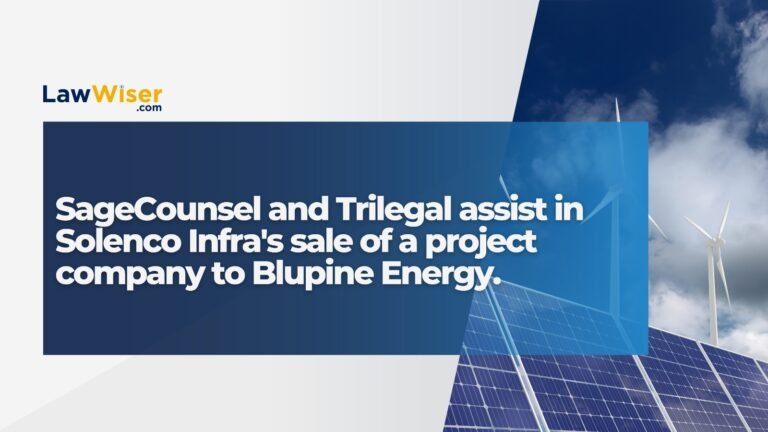 LawWiser
.com

SageCounsel and Trilegal assist in Solenco Infra's sale of a project company to Blupine Energy.